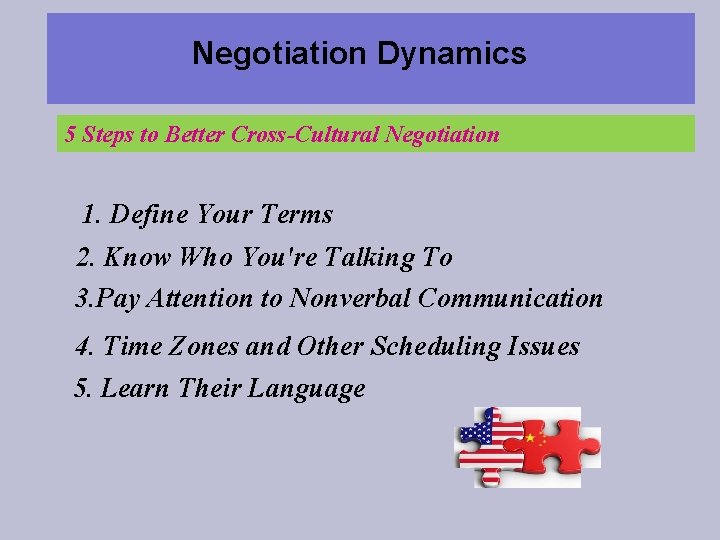 Negotiation Dynamics

5 Steps to Better Cross-Cultural Negotiation

1. Define Your Terms
2. Know Who You're Talking To
3.Pay Attention to Nonverbal Communication
4. Time Zones and Other Scheduling Issues
5. Learn Their Language